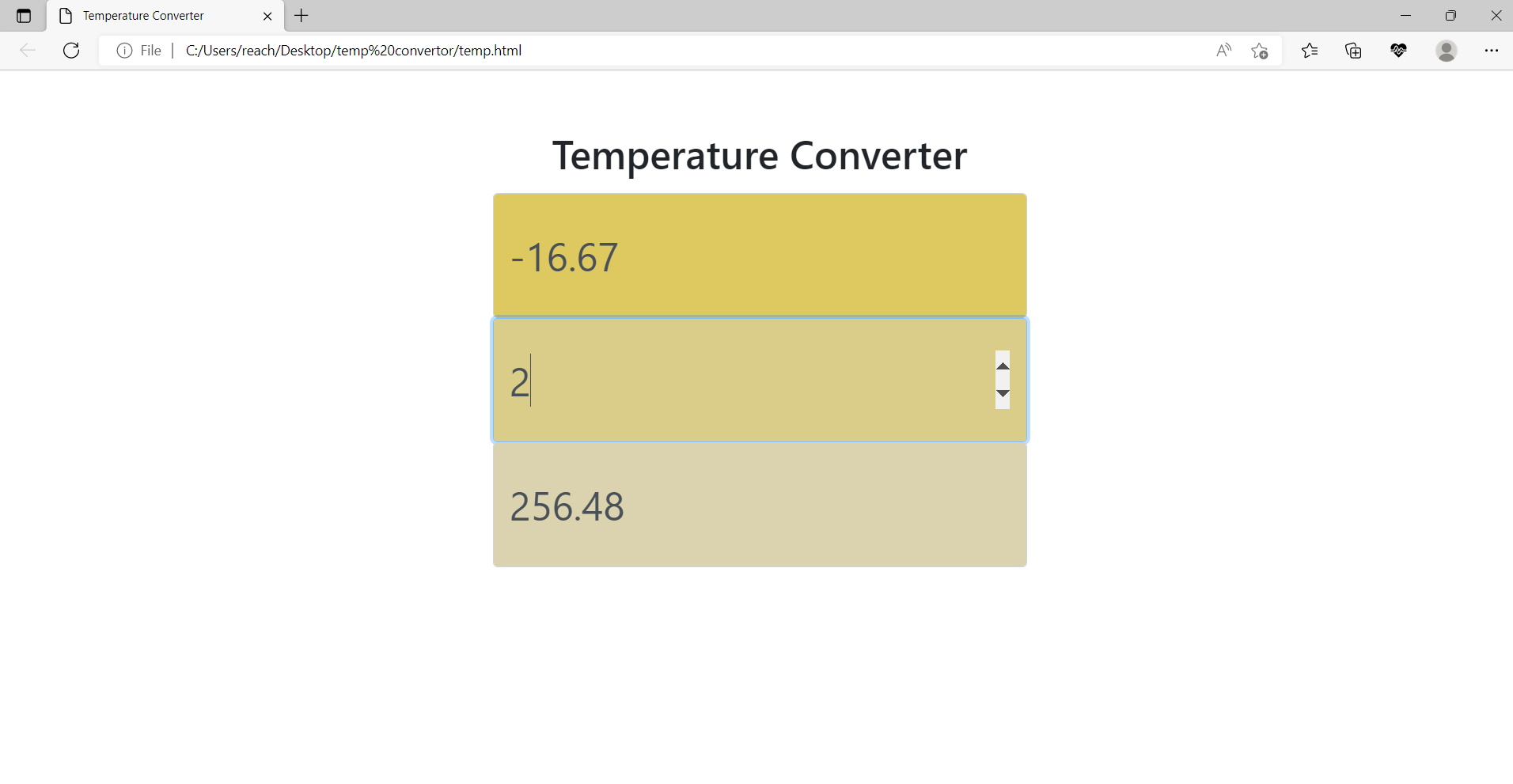 Temperature Converter

File | C:/Users/reach/Desktop/temp%20convertor/temp.html

Temperature Converter

-16.67

2

256.48